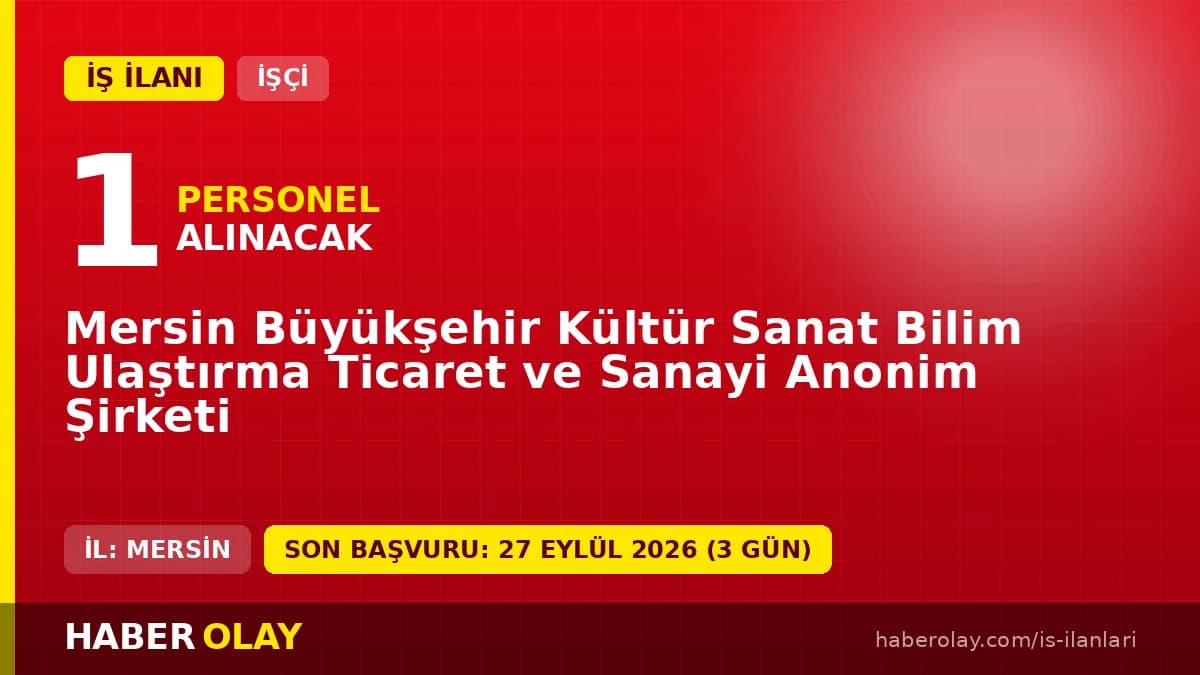 İŞ İLANI İŞÇİ

1 PERSONEL ALINACAK

Mersin Büyükşehir Kültür Sanat Bilim Ulaştırma Ticaret ve Sanayi Anonim Şirketi

İL: MERSİN SON BAŞVURU: 27 EYLÜL 2026 (3 GÜN)

HABER OLAY haberolay.com/is-ilanlari